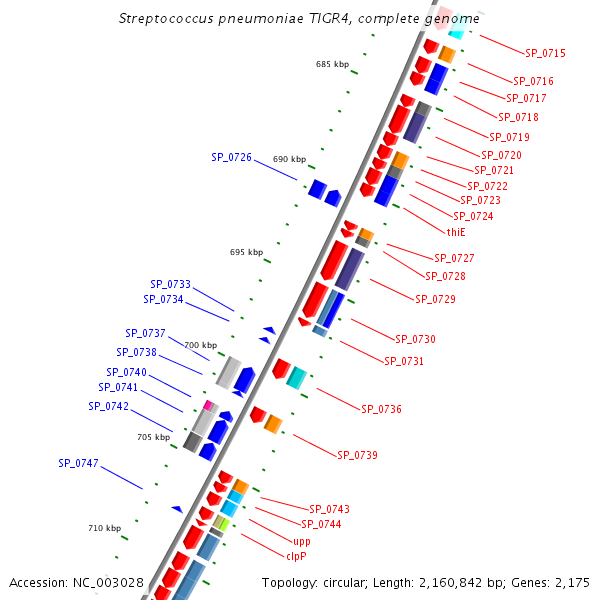 Streptococcus pneumoniae TIGR4, complete genome

685 kbp

SP_0715
SP_0716
SP_0717
SP_0718
SP_0719
SP_0720
SP_0721
SP_0722
SP_0723
SP_0724
thiE

SP_0726
690 kbp

695 kbp

SP_0727
SP_0728
SP_0729

SP_0733
SP_0734

SP_0730
SP_0731

SP_0737
700 kbp
SP_0738
SP_0740
SP_0741
SP_0742

SP_0736

705 kbp

SP_0739

SP_0747

SP_0743
SP_0744
upp
clpP

710 kbp

Accession: NC_003028

Topology: circular; Length: 2,160,842 bp; Genes: 2,175